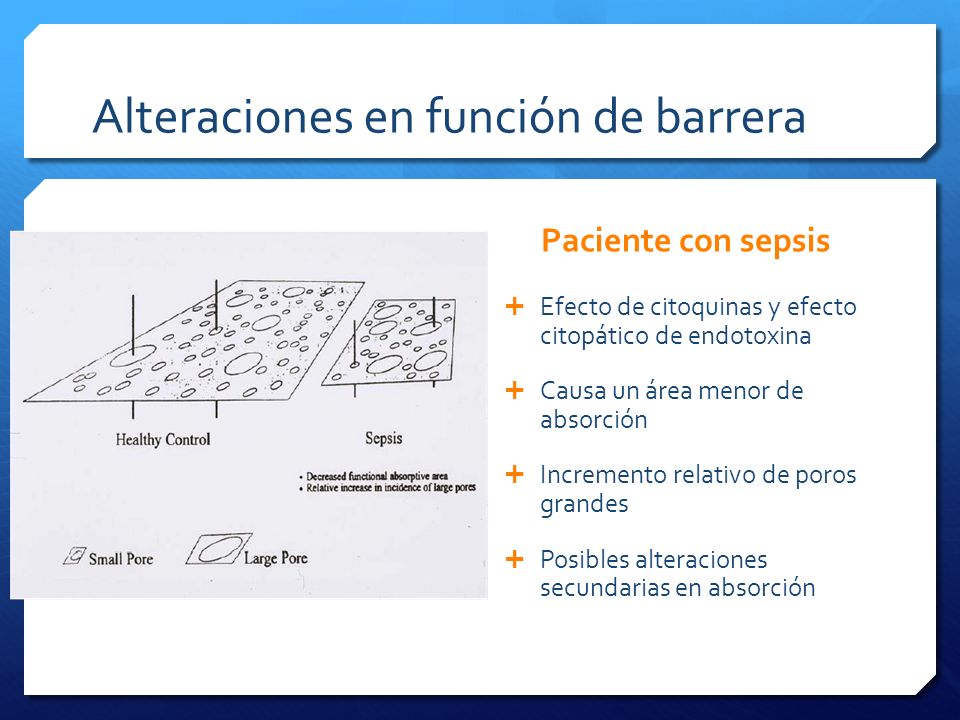 Alteraciones en función de barrera

Healthy Control

Sepsis

• Decreased functional absorptive area
• Relative increase in incidence of large pores

Small Pore

Large Pore

Paciente con sepsis

+ Efecto de citoquinas y efecto citopático de endotoxina

+ Causa un área menor de absorción

+ Incremento relativo de poros grandes

+ Posibles alteraciones secundarias en absorción